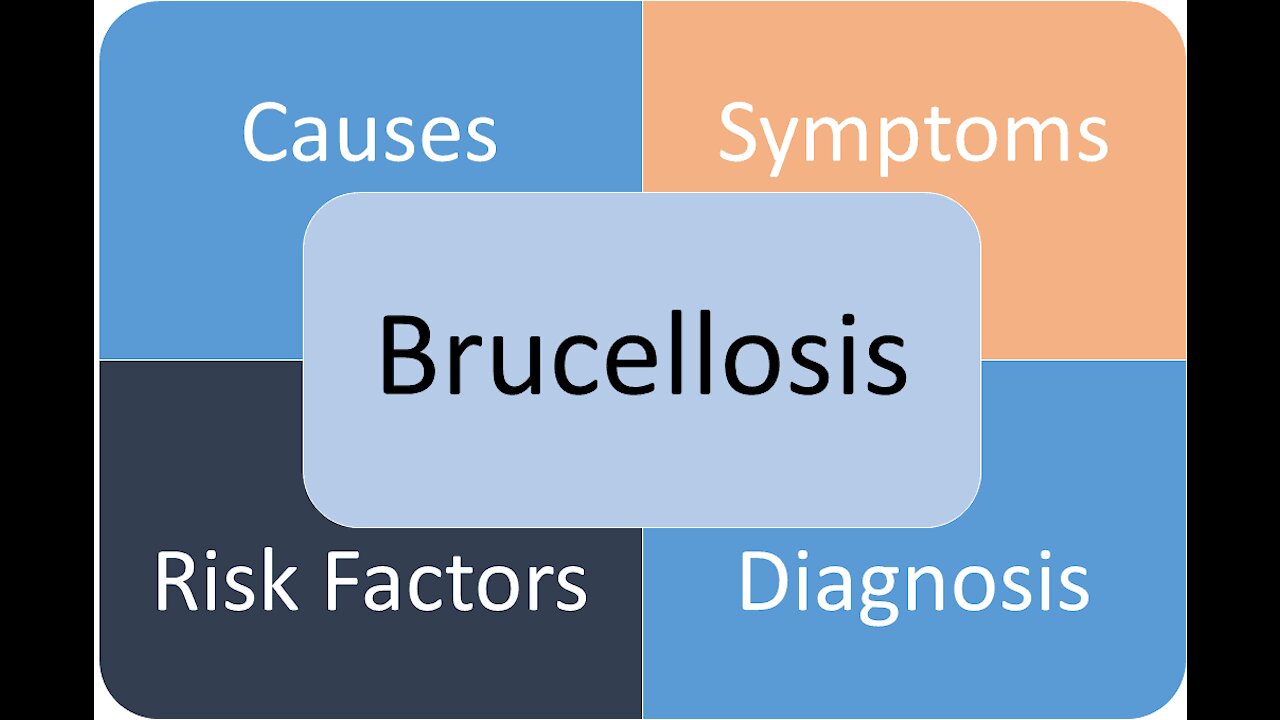 Causes

Symptoms

Brucellosis

Risk Factors

Diagnosis